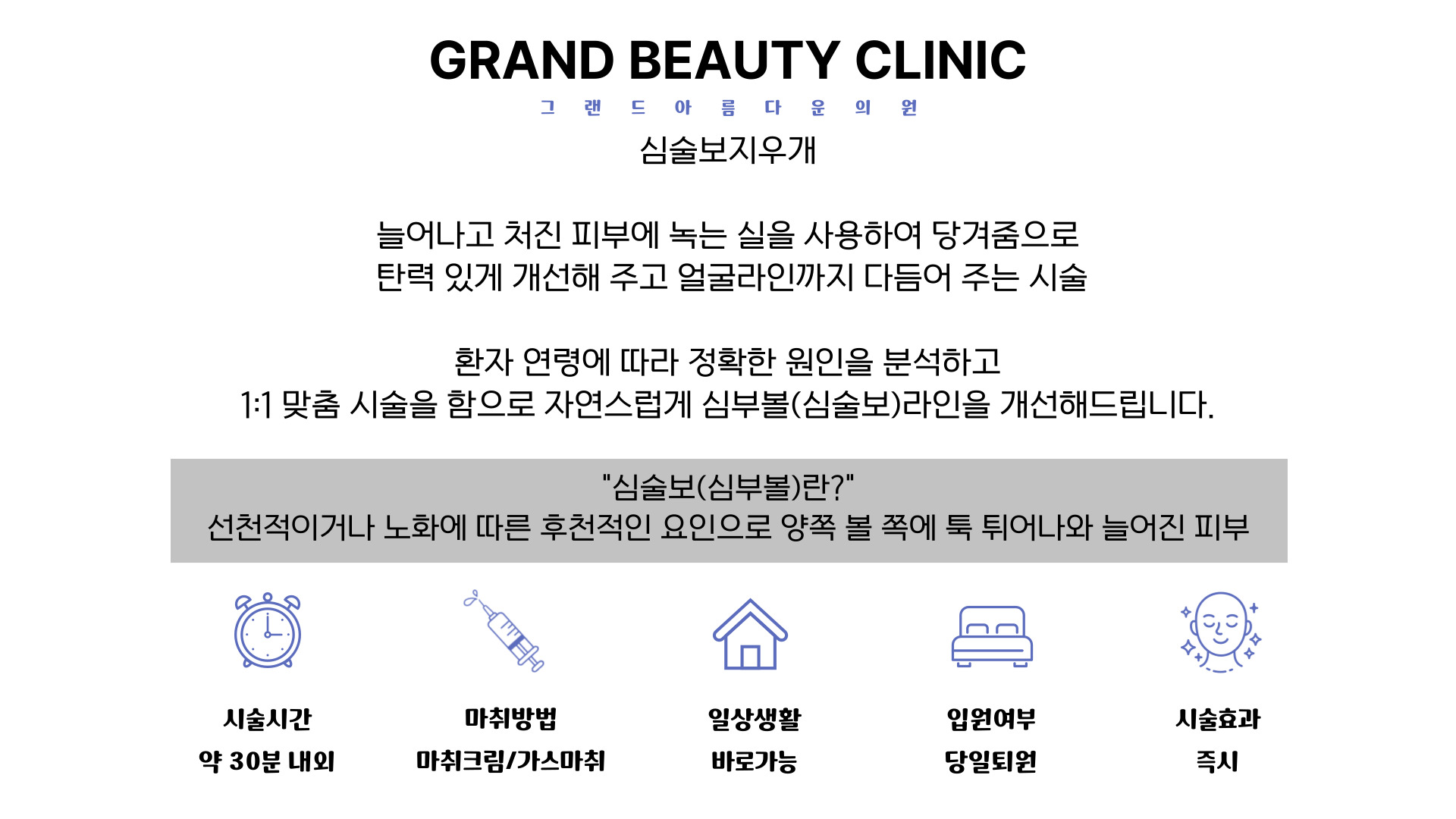 GRAND BEAUTY CLINIC
그 랜 드 아 름 다 운 의 원
심술보지우개

늘어나고 처진 피부에 녹는 실을 사용하여 당겨줌으로
탄력 있게 개선해 주고 얼굴라인까지 다듬어 주는 시술

환자 연령에 따라 정확한 원인을 분석하고
1:1 맞춤 시술을 함으로 자연스럽게 심부볼(심술보)라인을 개선해드립니다.

"심술보(심부볼)란?"
선천적이거나 노화에 따른 후천적인 요인으로 양쪽 볼 쪽에 툭 튀어나와 늘어진 피부

시술시간
약 30분 내외

마취방법
마취크림/가스마취

일상생활
바로가능

입원여부
당일퇴원

시술효과
즉시